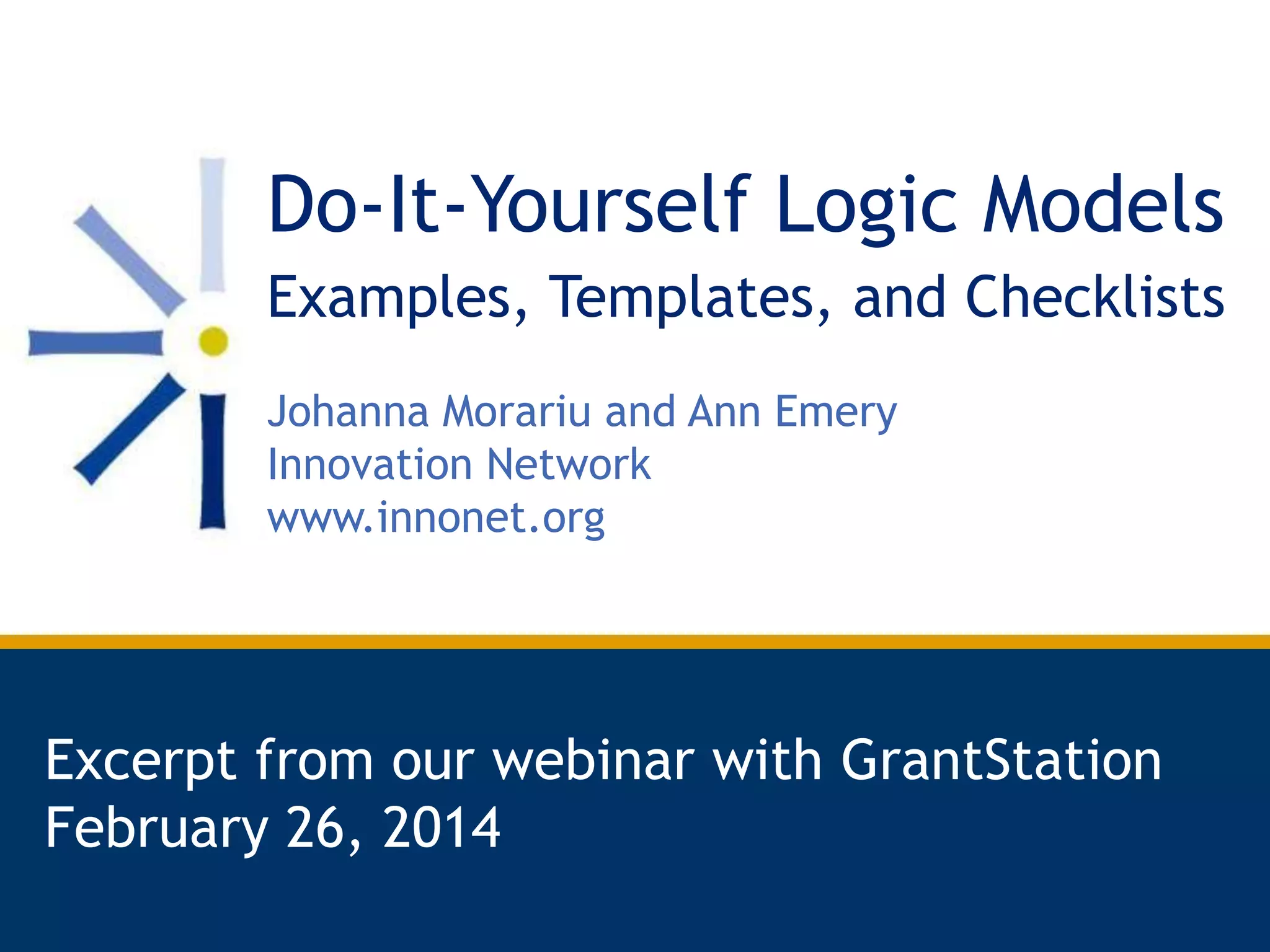 Do-It-Yourself Logic Models
Examples, Templates, and Checklists

Johanna Morariu and Ann Emery
Innovation Network
www.innonet.org

Excerpt from our webinar with GrantStation
February 26, 2014